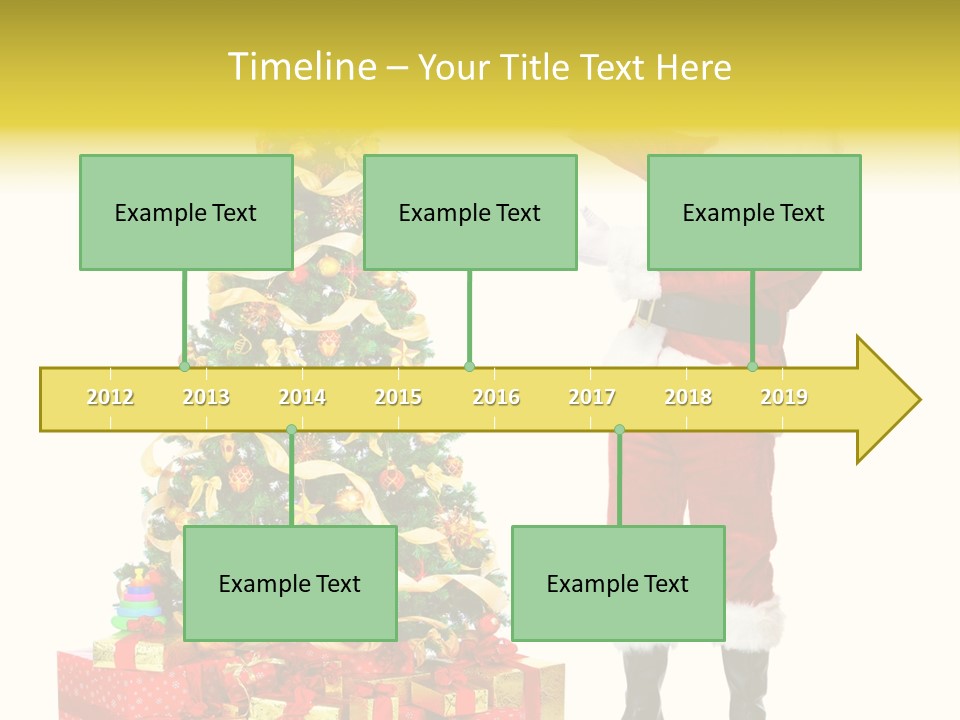 Timeline – Your Title Text Here

Example Text

Example Text

Example Text

2012 2013 2014 2015 2016 2017 2018 2019

Example Text

Example Text